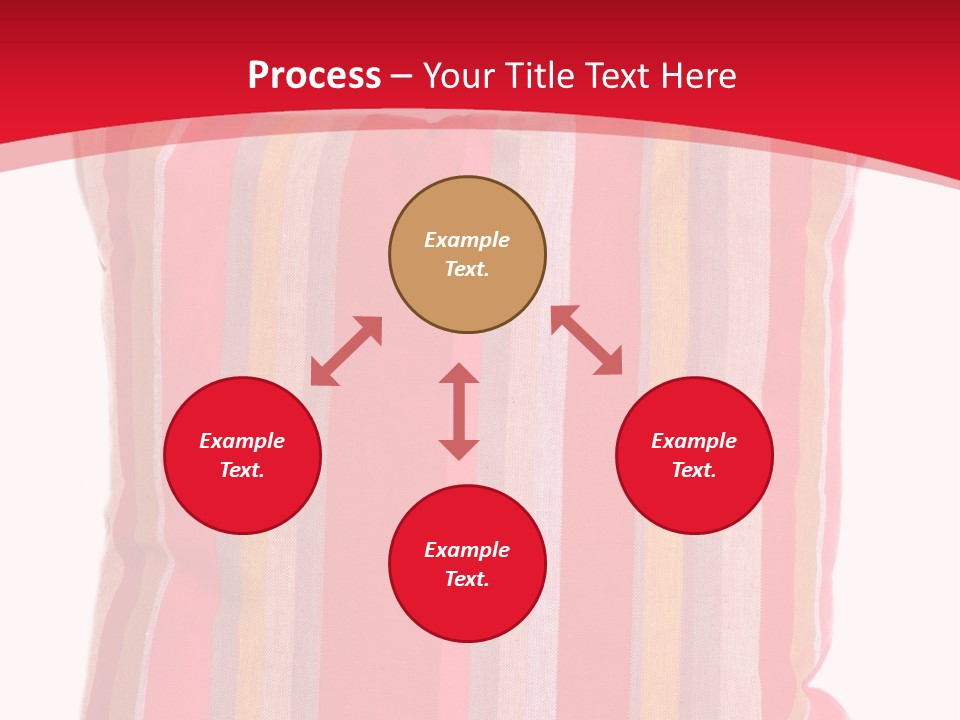 Process – Your Title Text Here

Example Text.

Example Text.

Example Text.

Example Text.